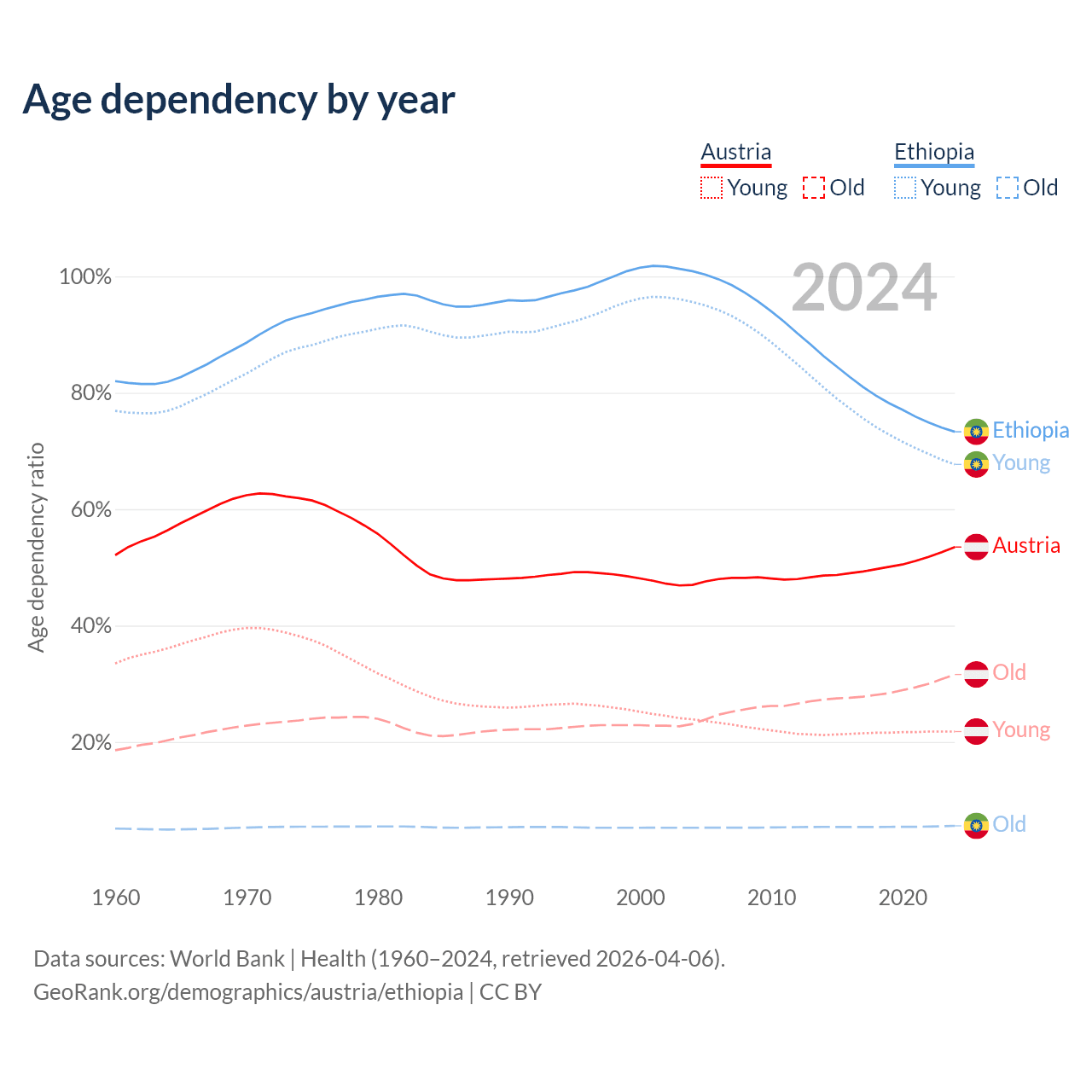 Age dependency by year

Austria
Young Old

Ethiopia
Young Old

2024

Age dependency ratio

100%
80%
60%
40%
20%

Ethiopia
Young
Austria
Old
Young
Old

1960 1970 1980 1990 2000 2010 2020

Data sources: World Bank | Health (1960–2024, retrieved 2026-04-06).
GeoRank.org/demographics/austria/ethiopia | CC BY